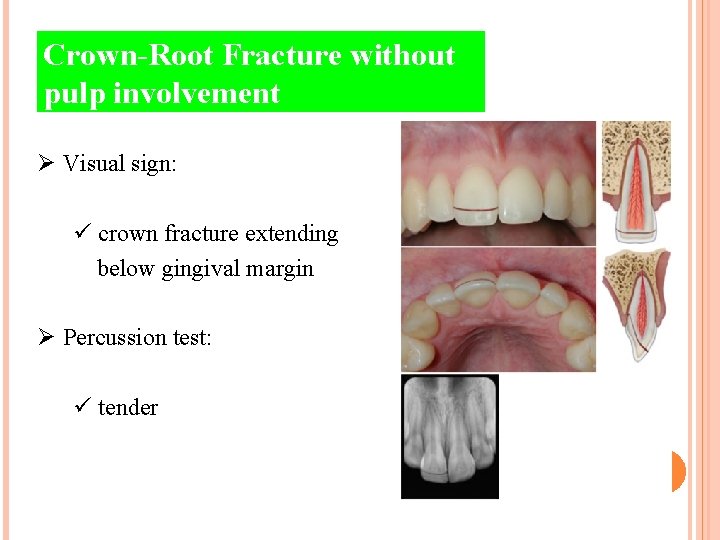 Crown-Root Fracture without pulp involvement

➢ Visual sign:

✓ crown fracture extending below gingival margin

➢ Percussion test:

✓ tender